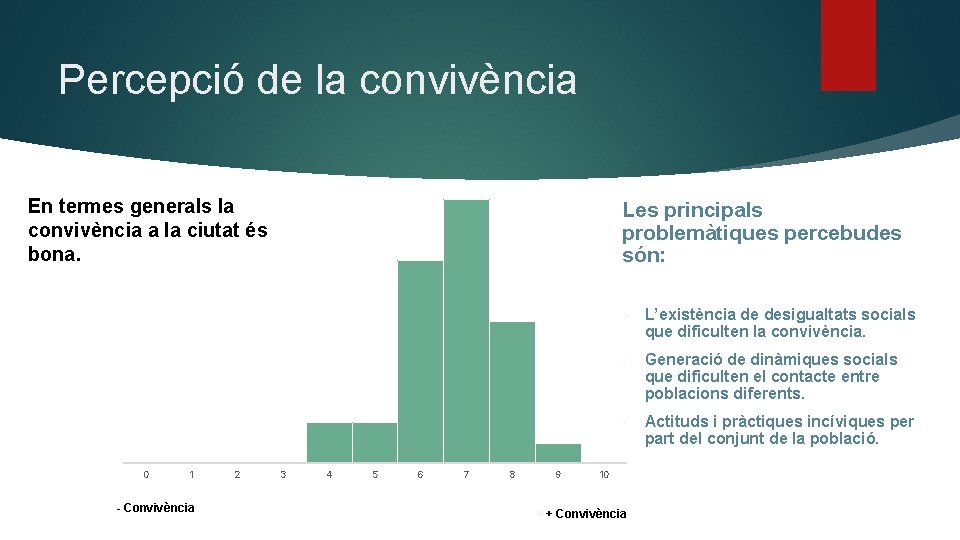 Percepció de la convivència

En termes generals la convivència a la ciutat és bona.

0 1 2 3 4 5 6 7 8 9 10

- Convivència

+ Convivència

Les principals problemàtiques percebudes són:

L'existència de desigualtats socials que dificulten la convivència.

Generació de dinàmiques socials que dificulten el contacte entre poblacions diferents.

Actituds i pràctiques incíviques per part del conjunt de la població.